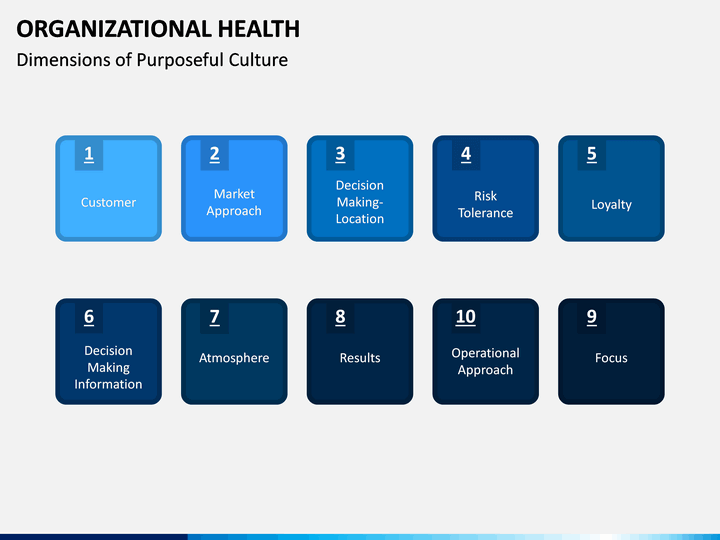 ORGANIZATIONAL HEALTH

Dimensions of Purposeful Culture

1
Customer

2
Market Approach

3
Decision Making-Location

4
Risk Tolerance

5
Loyalty

6
Decision Making Information

7
Atmosphere

8
Results

10
Operational Approach

9
Focus